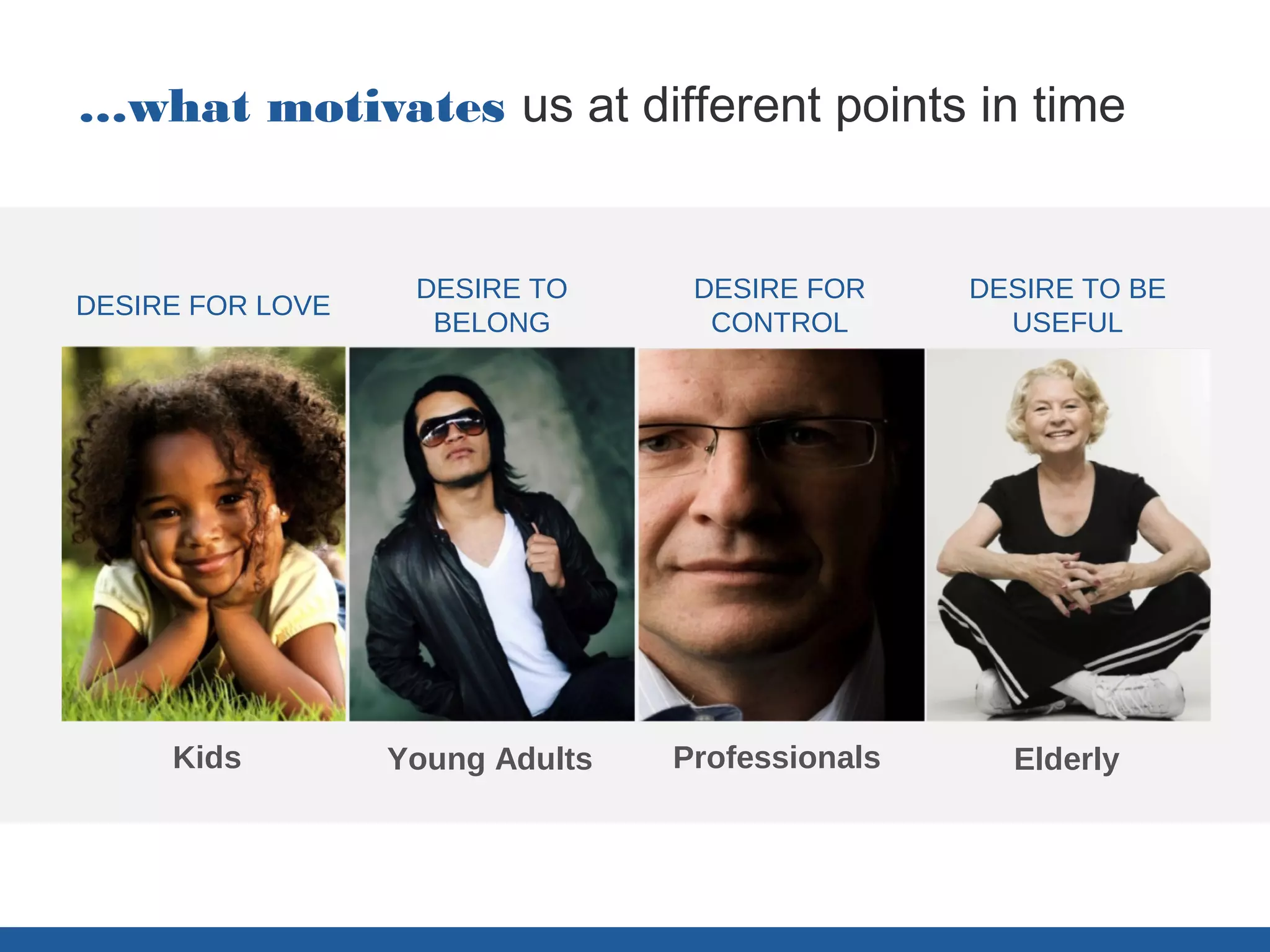 ...what motivates us at different points in time

DESIRE FOR LOVE

Kids

DESIRE TO BELONG

Young Adults

DESIRE FOR CONTROL

Professionals

DESIRE TO BE USEFUL

Elderly